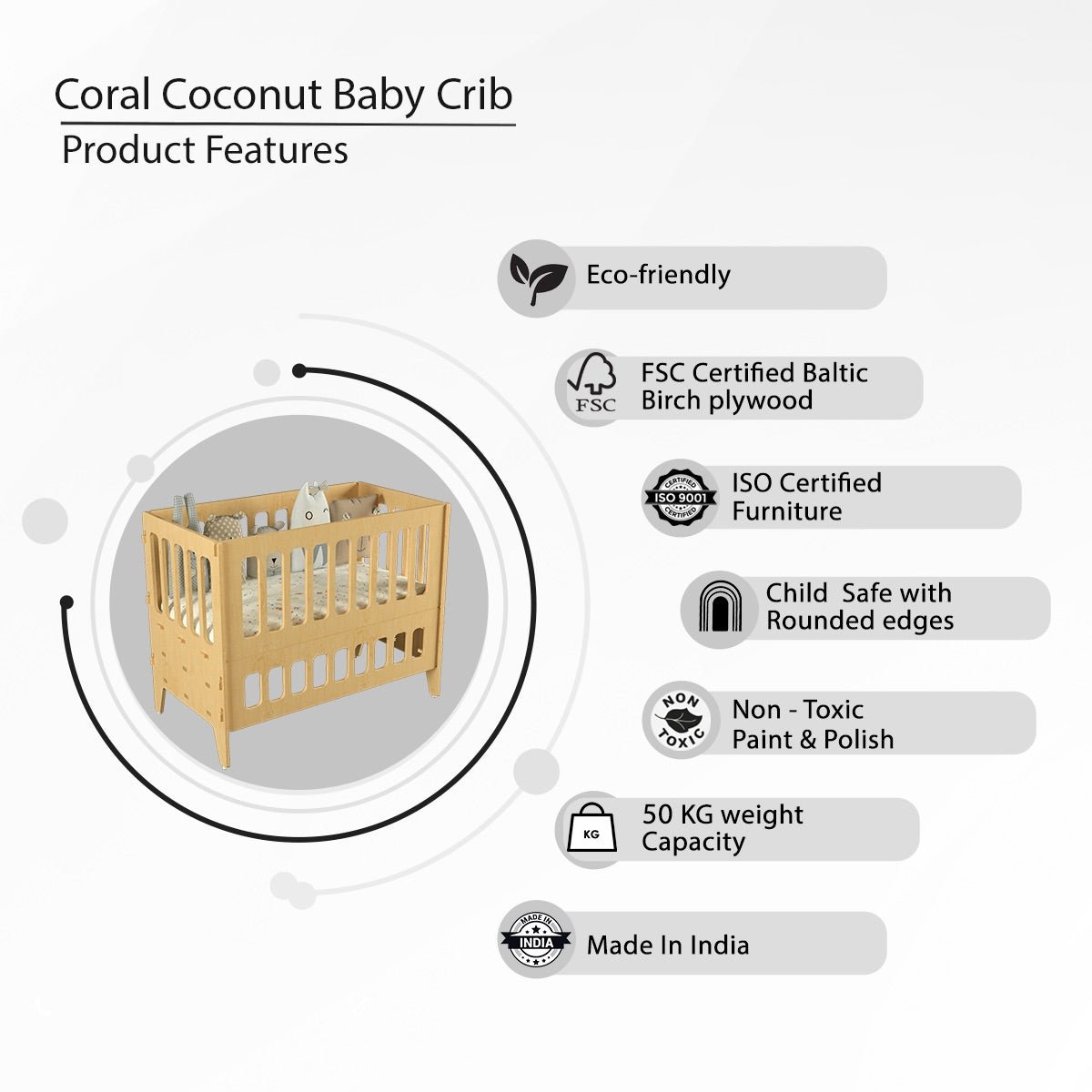 Coral Coconut Baby Crib
Product Features

Eco-friendly

FSC
FSC Certified Baltic Birch plywood

CERTIFIED ISO 9001 CERTIFIED
ISO Certified Furniture

Child  Safe with Rounded edges

NON TOXIC
Non - Toxic Paint & Polish

KG
50 KG weight Capacity

MADE IN INDIA
Made In India